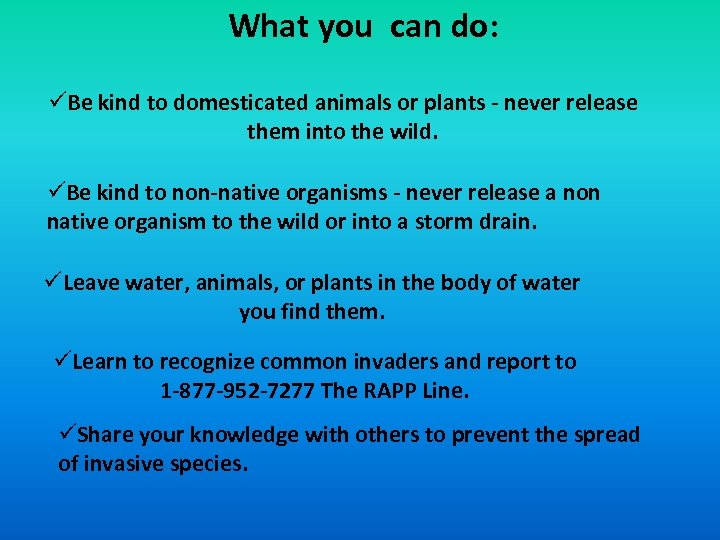 What you can do:

✓Be kind to domesticated animals or plants - never release them into the wild.

✓Be kind to non-native organisms - never release a non native organism to the wild or into a storm drain.

✓Leave water, animals, or plants in the body of water you find them.

✓Learn to recognize common invaders and report to 1-877-952-7277 The RAPP Line.

✓Share your knowledge with others to prevent the spread of invasive species.